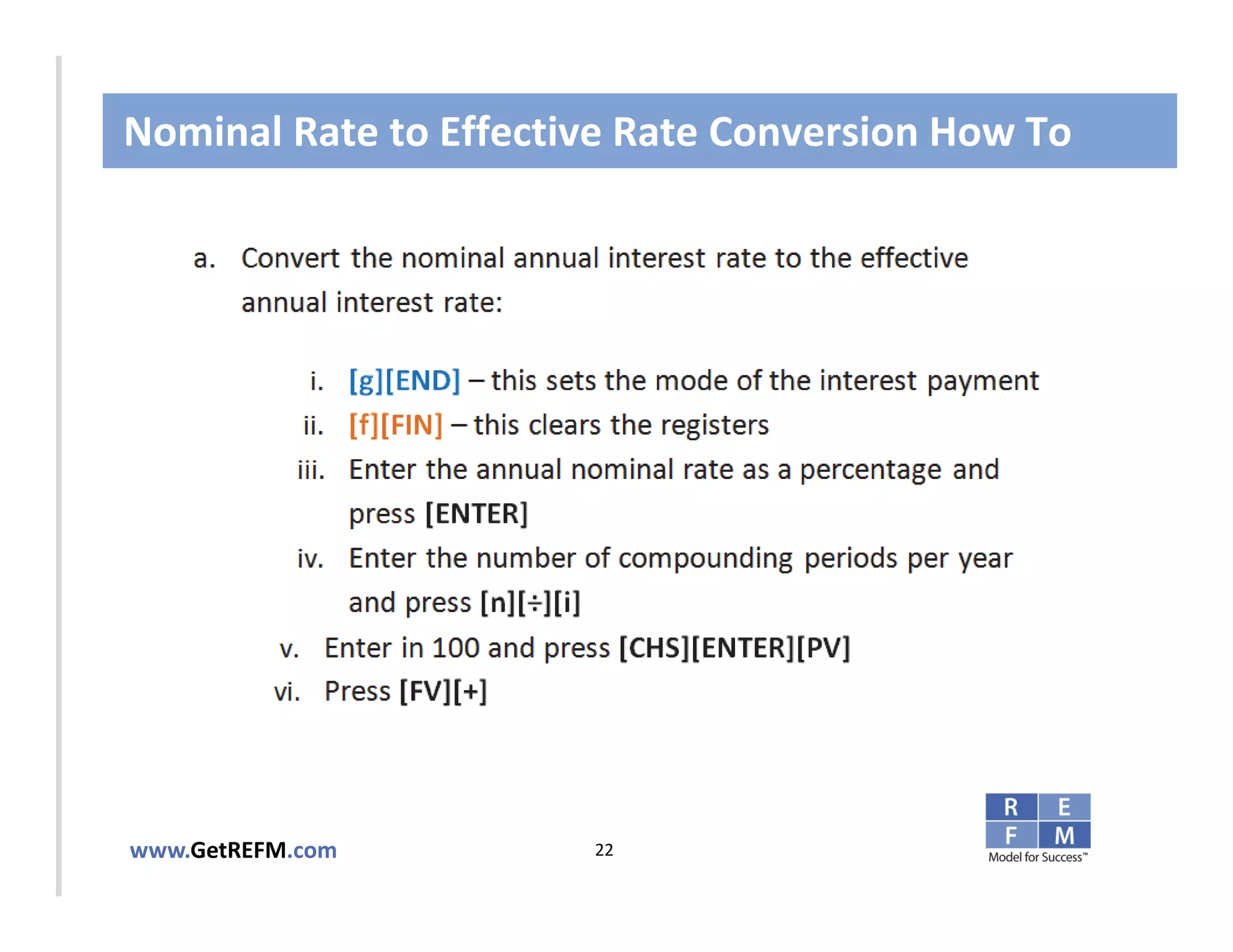 Nominal Rate to Effective Rate Conversion How To

a. Convert the nominal annual interest rate to the effective annual interest rate:

i. [g][END] – this sets the mode of the interest payment
ii. [f][FIN] – this clears the registers
iii. Enter the annual nominal rate as a percentage and press [ENTER]
iv. Enter the number of compounding periods per year and press [n][÷][i]
v. Enter in 100 and press [CHS][ENTER][PV]
vi. Press [FV][+]

www.GetREFM.com

22

R E
F M
Model for Success™